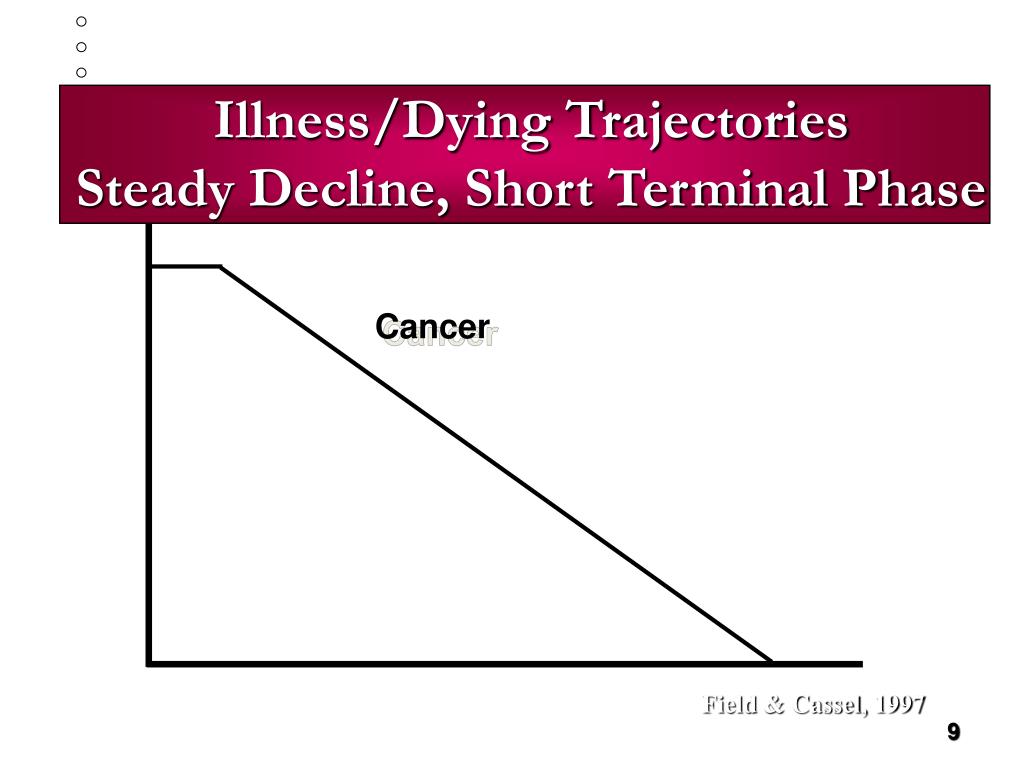 Illness/Dying Trajectories
Steady Decline, Short Terminal Phase

Cancer

Field & Cassel, 1997

9